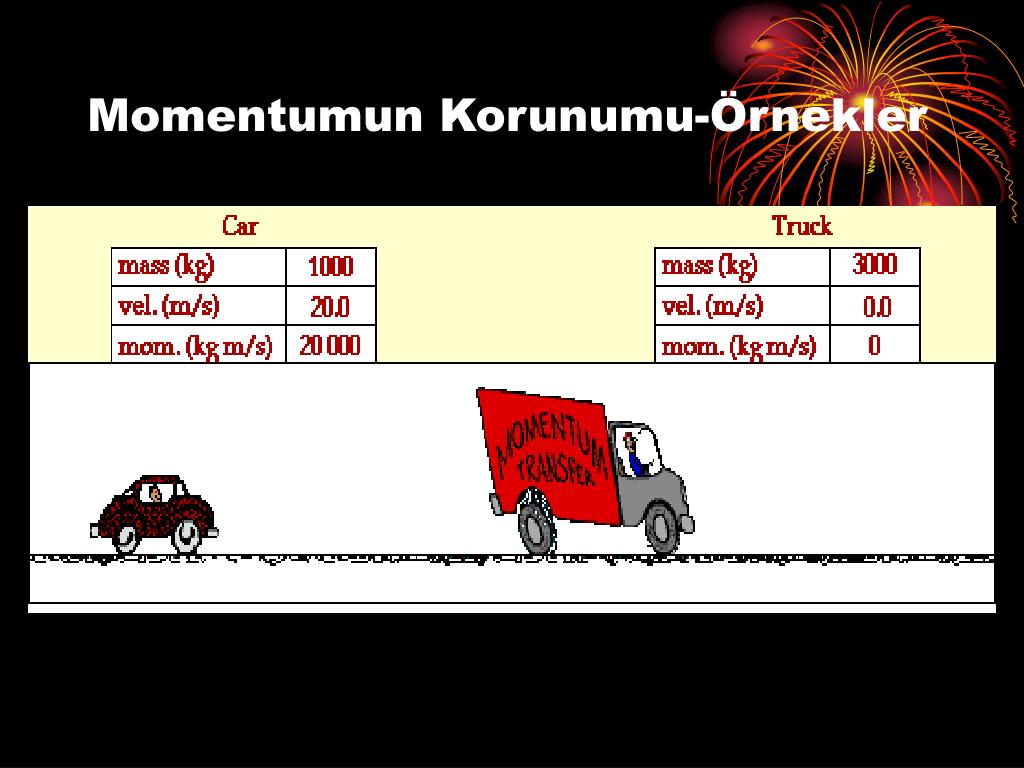 Momentumun Korunumu-Örnekler

Car

| mass (kg) | 1000 |
|---|---|
| vel. (m/s) | 20.0 |
| mom. (kg m/s) | 20 000 |

Truck

| mass (kg) | 3000 |
|---|---|
| vel. (m/s) | 0.0 |
| mom. (kg m/s) | 0 |

MOMENTUM TRANSFER